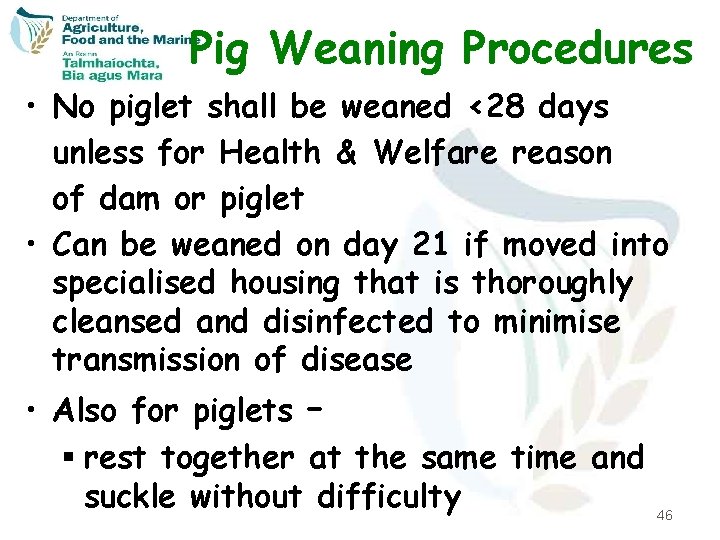 Department of
Agriculture,
Food and the Marine
An Roinn
Talmhaíochta,
Bia agus Mara

Pig Weaning Procedures

• No piglet shall be weaned <28 days unless for Health & Welfare reason of dam or piglet

• Can be weaned on day 21 if moved into specialised housing that is thoroughly cleansed and disinfected to minimise transmission of disease

• Also for piglets –
▪ rest together at the same time and suckle without difficulty

46